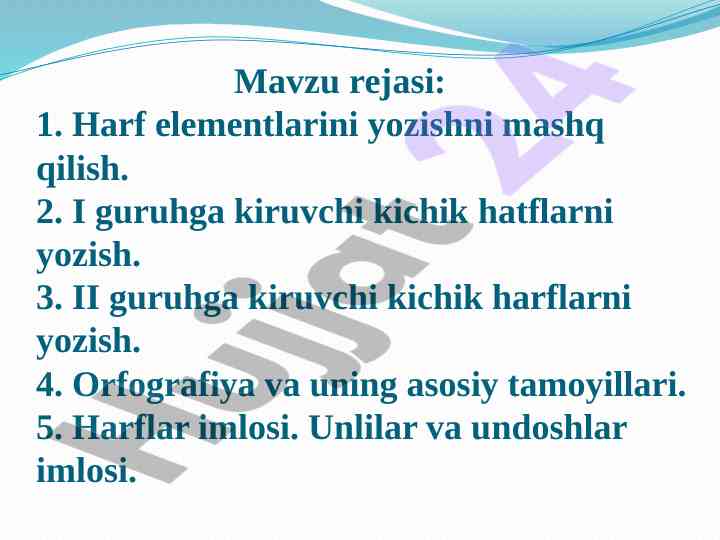 Mavzu rejasi:
1. Harf elementlarini yozishni mashq qilish.
2. I guruhga kiruvchi kichik hatflarni yozish.
3. II guruhga kiruvchi kichik harflarni yozish.
4. Orfografiya va uning asosiy tamoyillari.
5. Harflar imlosi. Unlilar va undoshlar imlosi.

Hujjat 24